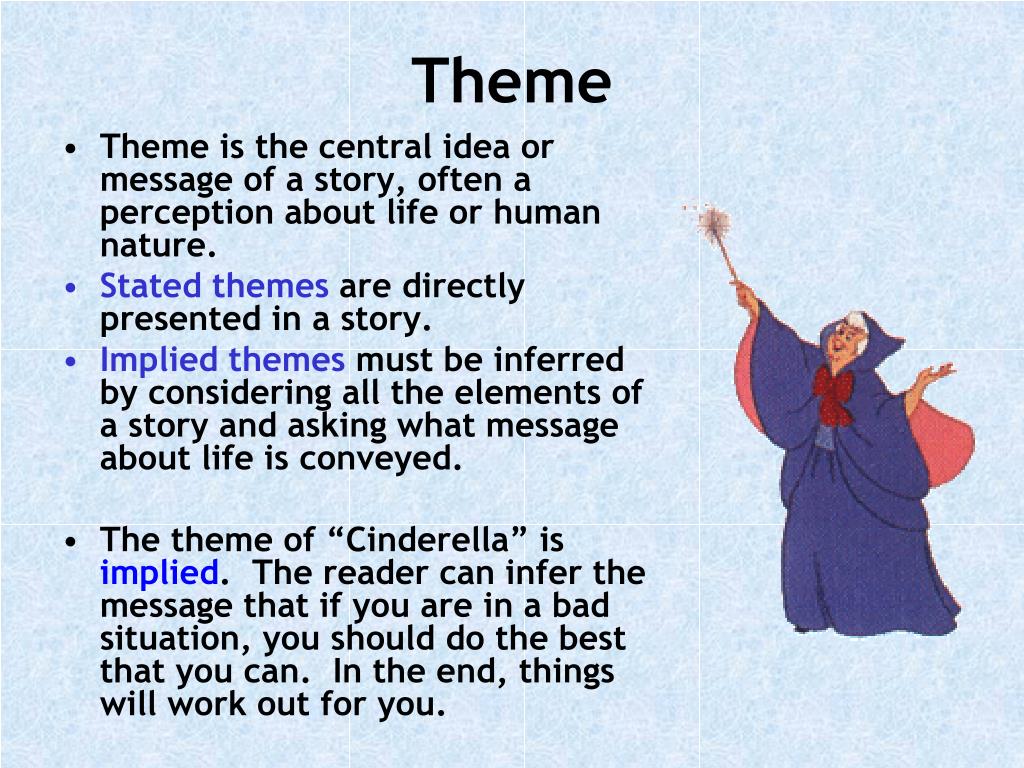 Theme

• Theme is the central idea or message of a story, often a perception about life or human nature.
• Stated themes are directly presented in a story.
• Implied themes must be inferred by considering all the elements of a story and asking what message about life is conveyed.

• The theme of “Cinderella” is implied. The reader can infer the message that if you are in a bad situation, you should do the best that you can. In the end, things will work out for you.